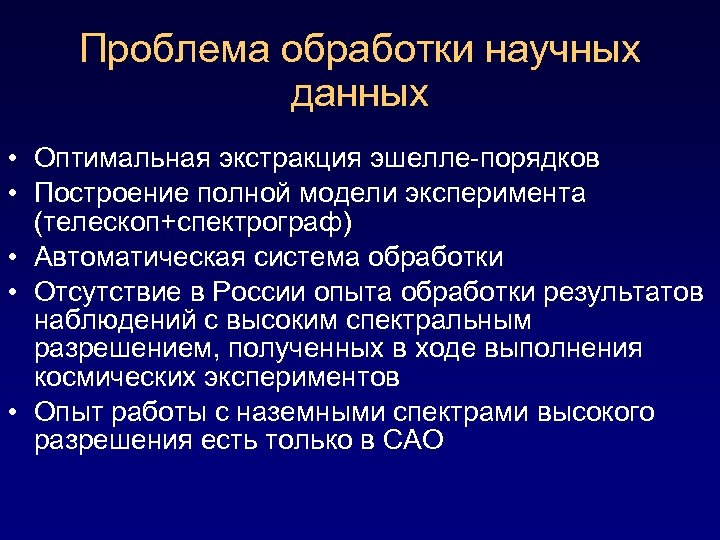 Проблема обработки научных данных

• Оптимальная экстракция эшелле-порядков
• Построение полной модели эксперимента (телескоп+спектрограф)
• Автоматическая система обработки
• Отсутствие в России опыта обработки результатов наблюдений с высоким спектральным разрешением, полученных в ходе выполнения космических экспериментов
• Опыт работы с наземными спектрами высокого разрешения есть только в САО